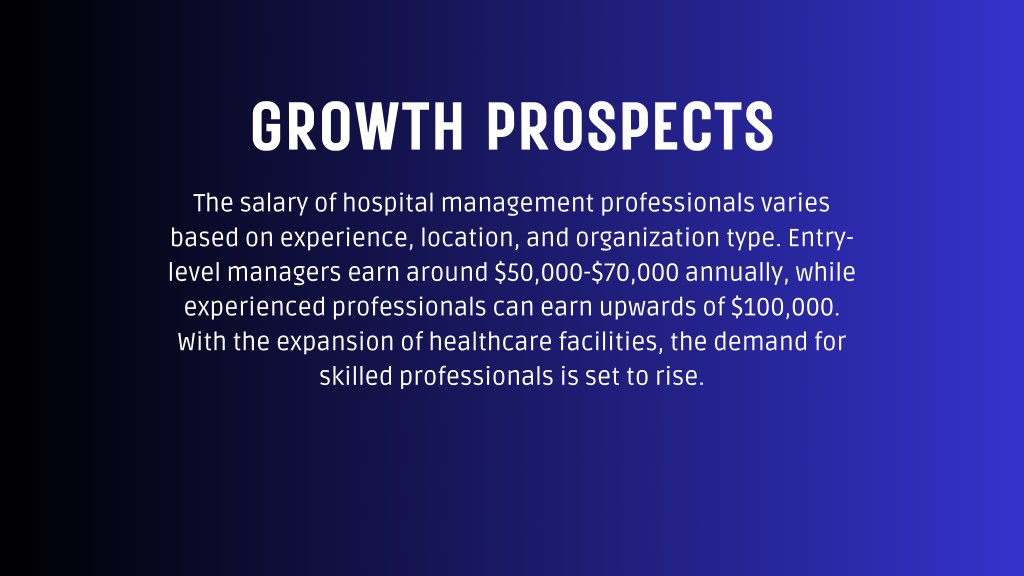 GROWTH PROSPECTS

The salary of hospital management professionals varies based on experience, location, and organization type. Entry-level managers earn around \$50,000-\$70,000 annually, while experienced professionals can earn upwards of \$100,000. With the expansion of healthcare facilities, the demand for skilled professionals is set to rise.